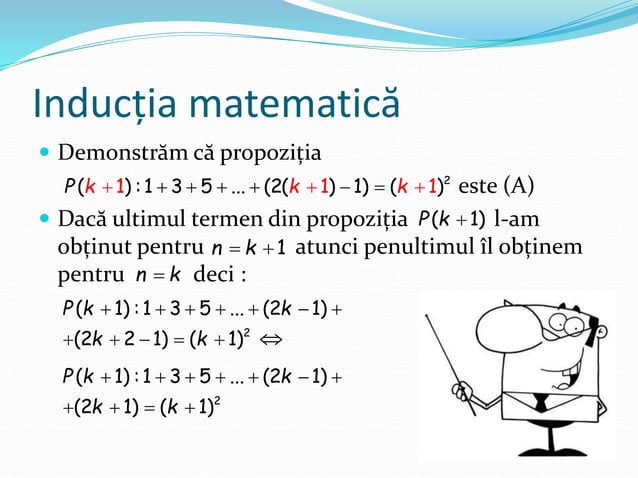 Inducția matematică

Demonstrăm că propoziția $P(k+1): 1+3+5+...+(2(k+1)-1)=(k+1)^2$ este (A)

Dacă ultimul termen din propoziția $P(k+1)$ l-am obținut pentru $n=k+1$ atunci penultimul îl obținem pentru $n=k$ deci :

$P(k+1): 1+3+5+...+(2k-1)+$
$+(2k+2-1)=(k+1)^2 \Leftrightarrow$

$P(k+1): 1+3+5+...+(2k-1)+$
$+(2k+1)=(k+1)^2$